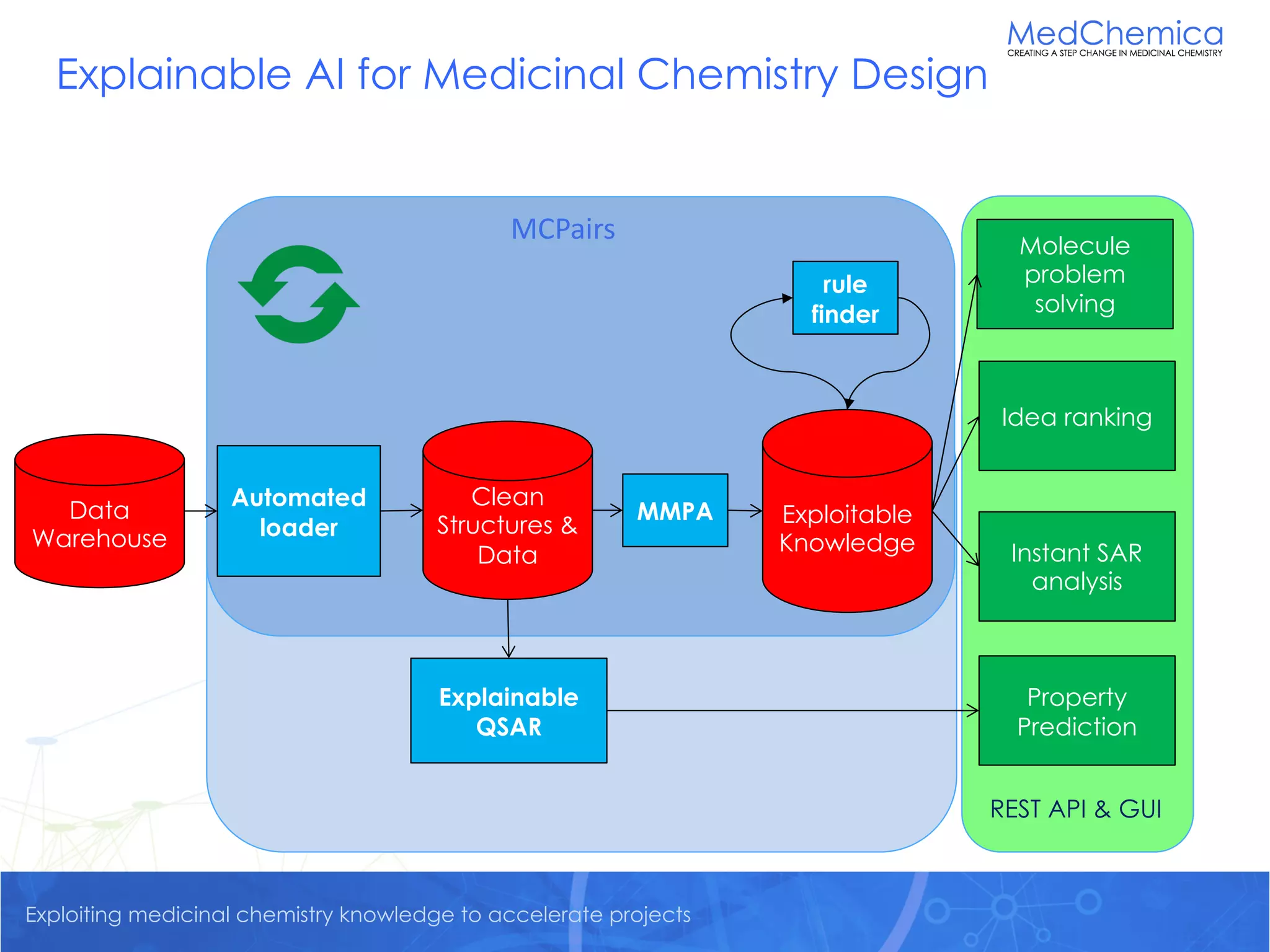 MedChemica
CREATING A STEP CHANGE IN MEDICINAL CHEMISTRY

Explainable AI for Medicinal Chemistry Design

MCPairs

rule finder

Data Warehouse

Automated loader

Clean Structures & Data

MMPA

Exploitable Knowledge

Explainable QSAR

Molecule problem solving

Idea ranking

Instant SAR analysis

Property Prediction

REST API & GUI

Exploiting medicinal chemistry knowledge to accelerate projects